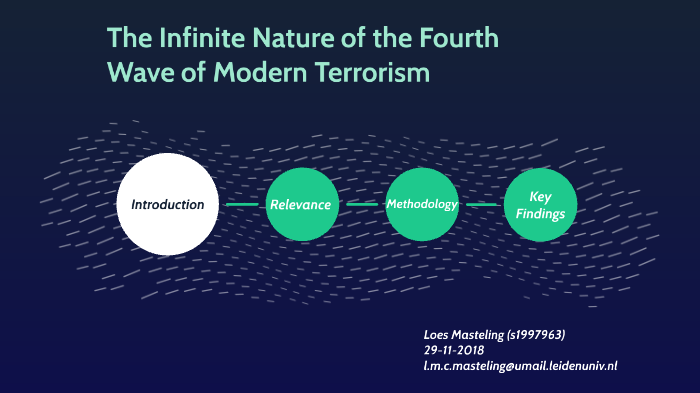 The Infinite Nature of the Fourth Wave of Modern Terrorism

Introduction

Relevance

Methodology

Key Findings

Loes Masteling (s1997963)
29-11-2018
l.m.c.masteling@umail.leidenuniv.nl